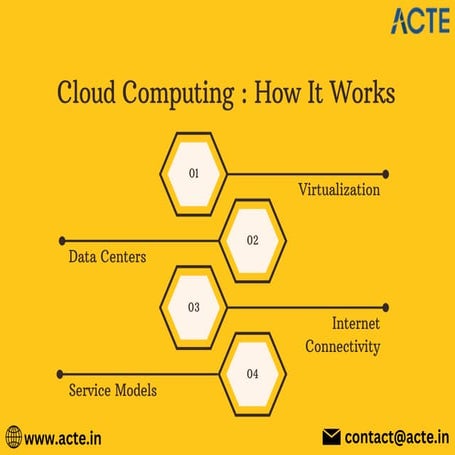 ACTE

Cloud Computing : How It Works

01

Virtualization

02

Data Centers

03

Internet Connectivity

04

Service Models

www.acte.in

contact@acte.in